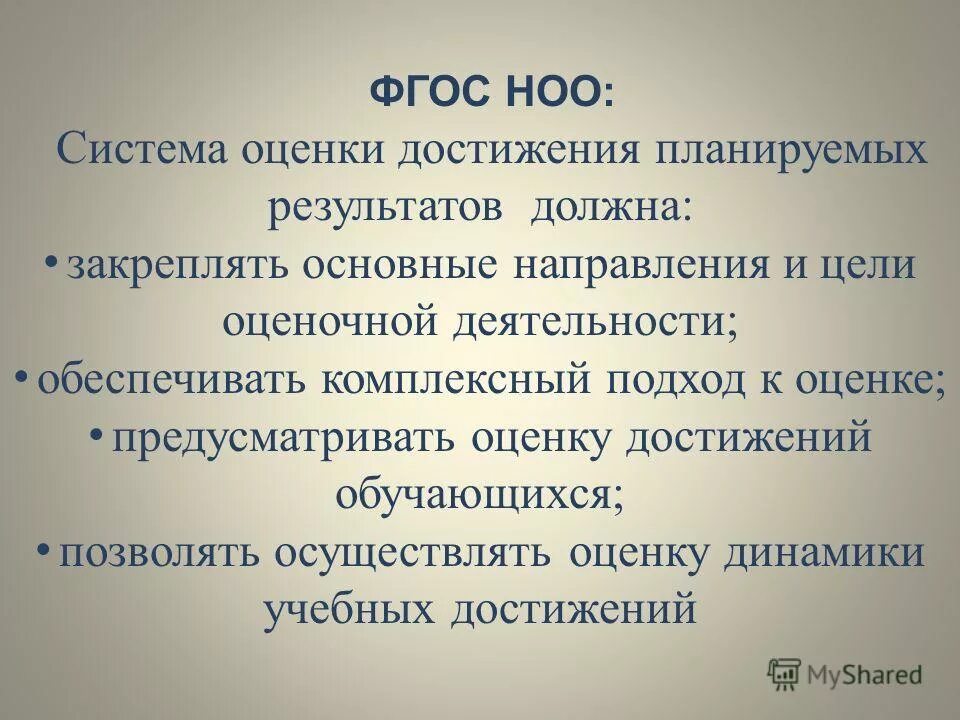 ФГОС НОО:
Система оценки достижения планируемых результатов должна:
• закреплять основные направления и цели оценочной деятельности;
• обеспечивать комплексный подход к оценке;
• предусматривать оценку достижений обучающихся;
• позволять осуществлять оценку динамики учебных достижений

MyShared